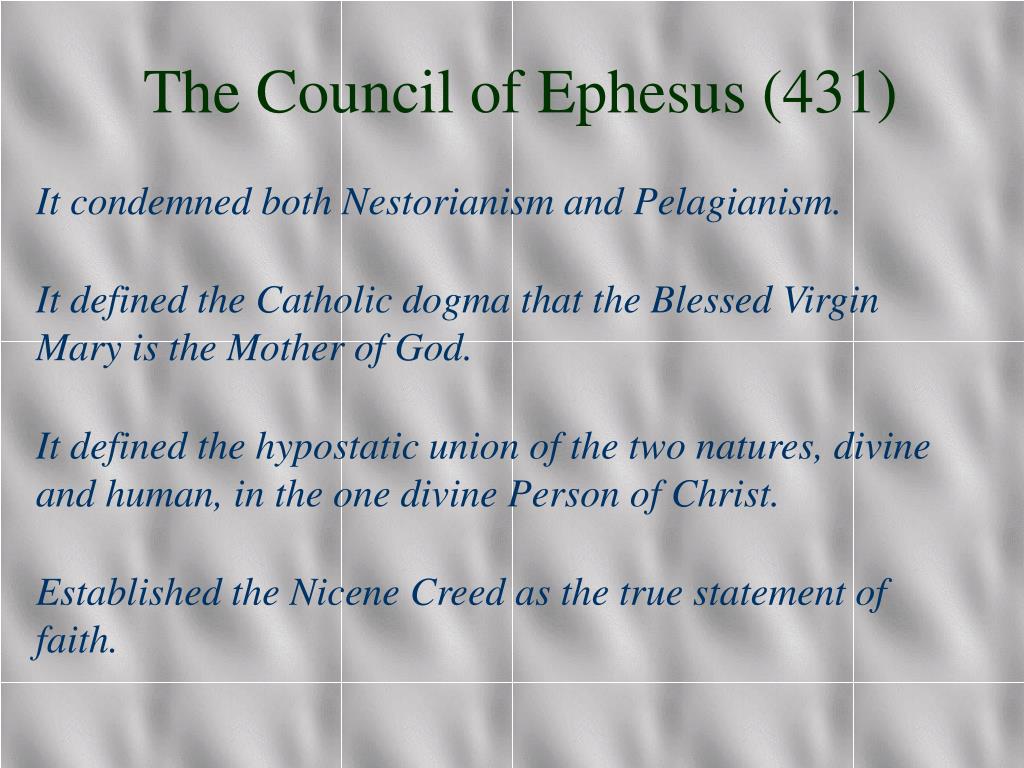 The Council of Ephesus (431)

It condemned both Nestorianism and Pelagianism.

It defined the Catholic dogma that the Blessed Virgin Mary is the Mother of God.

It defined the hypostatic union of the two natures, divine and human, in the one divine Person of Christ.

Established the Nicene Creed as the true statement of faith.